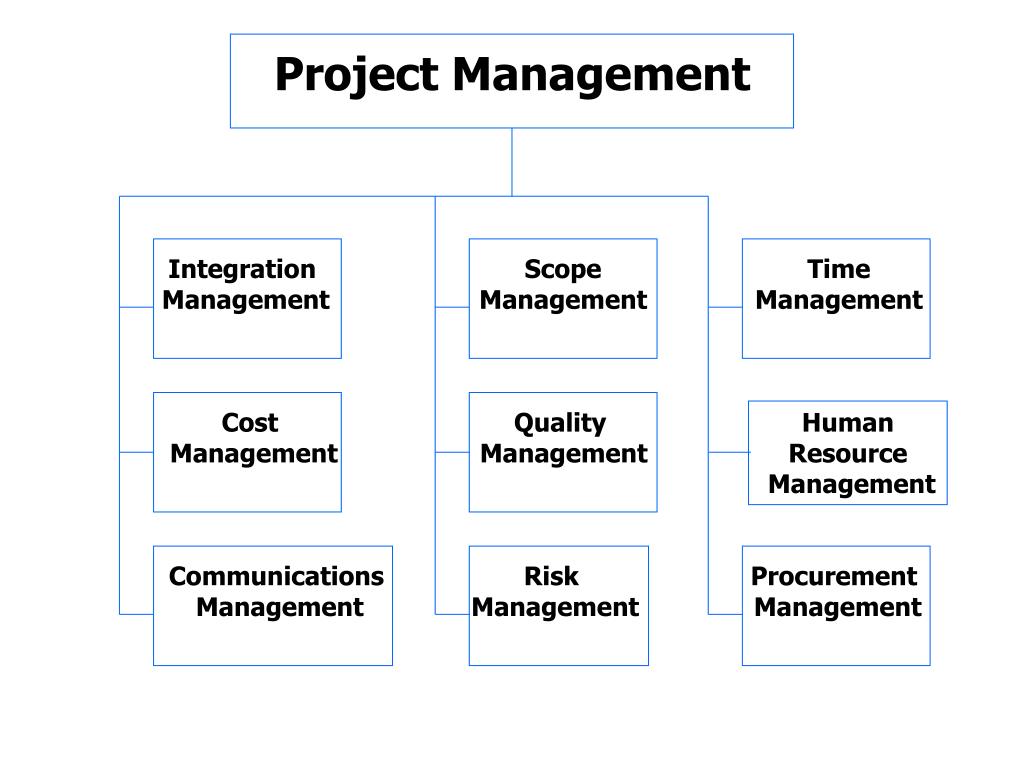 Project Management

Integration Management

Cost Management

Communications Management

Scope Management

Quality Management

Risk Management

Time Management

Human Resource Management

Procurement Management